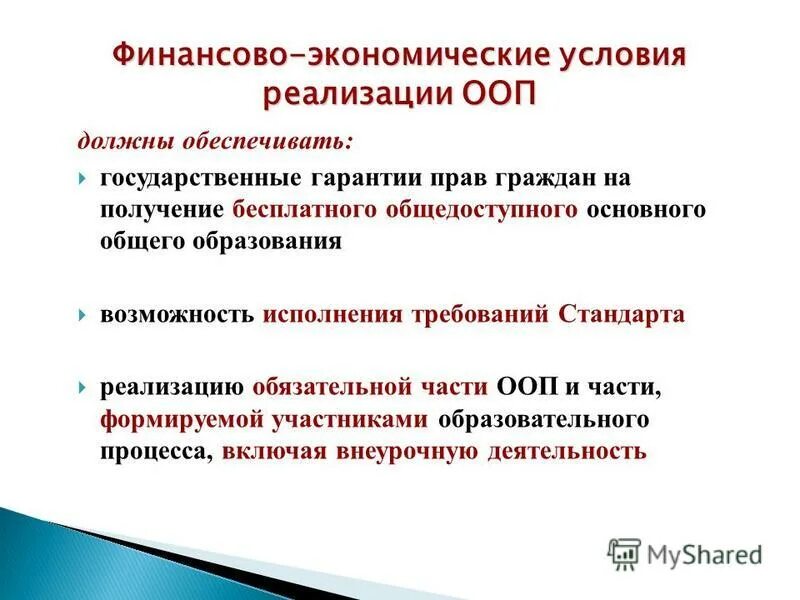 Финансово-экономические условия реализации ООП

должны обеспечивать:

государственные гарантии прав граждан на получение бесплатного общедоступного основного общего образования

возможность исполнения требований Стандарта

реализацию обязательной части ООП и части, формируемой участниками образовательного процесса, включая внеурочную деятельность

MyShared